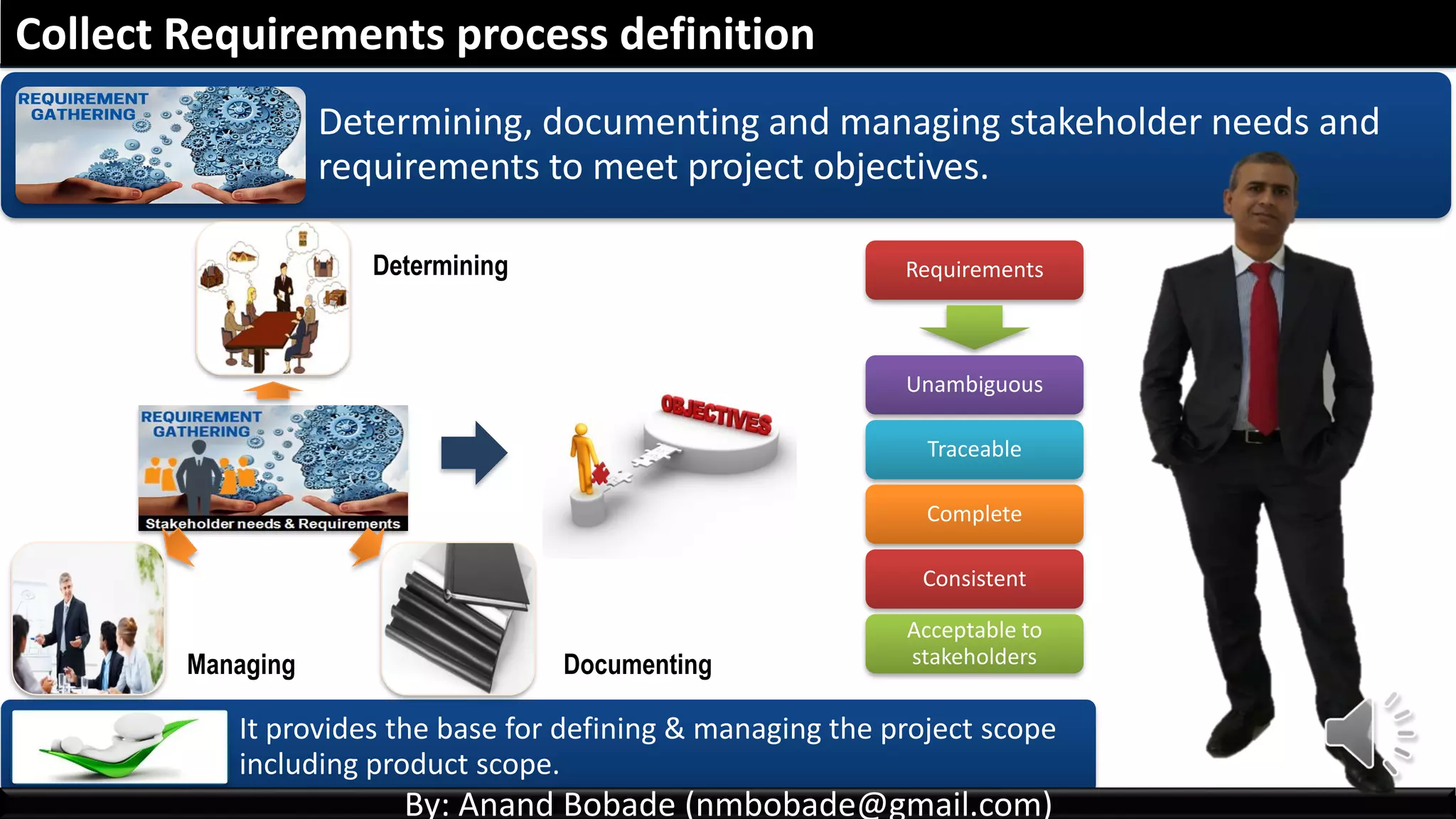 Collect Requirements process definition

REQUIREMENT GATHERING

Determining, documenting and managing stakeholder needs and requirements to meet project objectives.

Determining

REQUIREMENT GATHERING

Stakeholder needs & Requirements

OBJECTIVES

Managing

Documenting

Requirements

Unambiguous

Traceable

Complete

Consistent

Acceptable to stakeholders

It provides the base for defining & managing the project scope including product scope.

By: Anand Bobade (nmbobade@gmail.com)